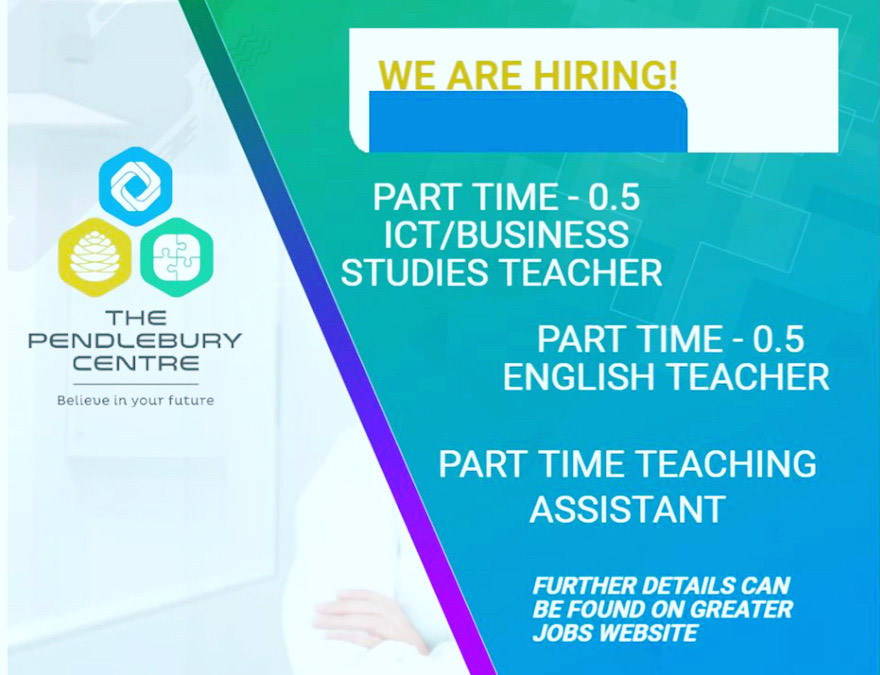 THE PENDLEBURY CENTRE

Believe in your future

WE ARE HIRING!

PART TIME - 0.5 ICT/BUSINESS STUDIES TEACHER

PART TIME - 0.5 ENGLISH TEACHER

PART TIME TEACHING ASSISTANT

FURTHER DETAILS CAN BE FOUND ON GREATER JOBS WEBSITE